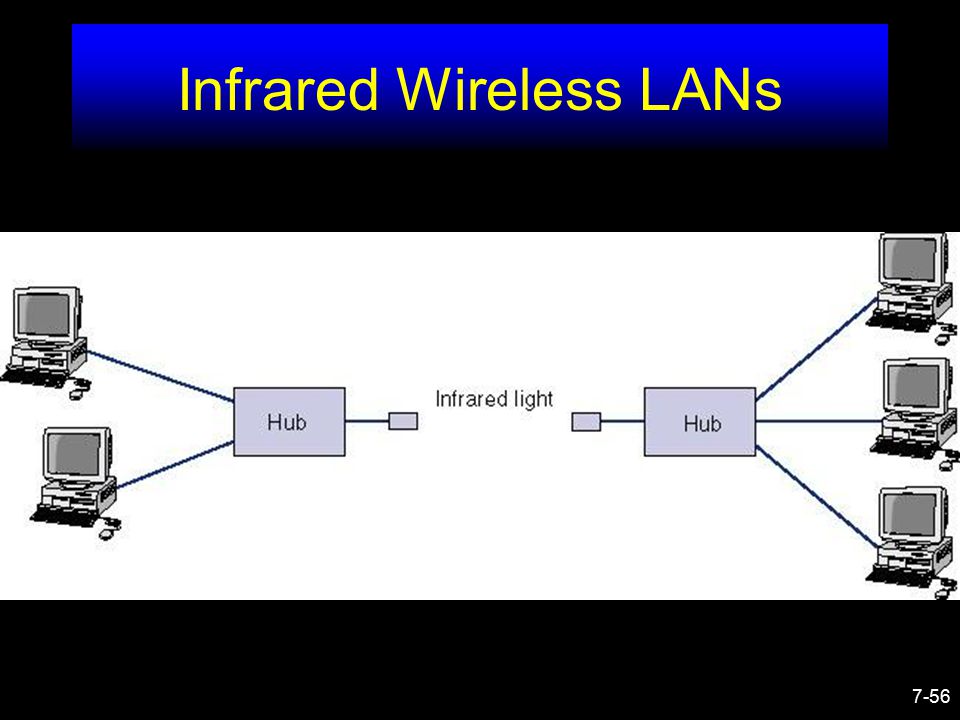 Infrared Wireless LANs

Hub

Infrared light

Hub

7-56